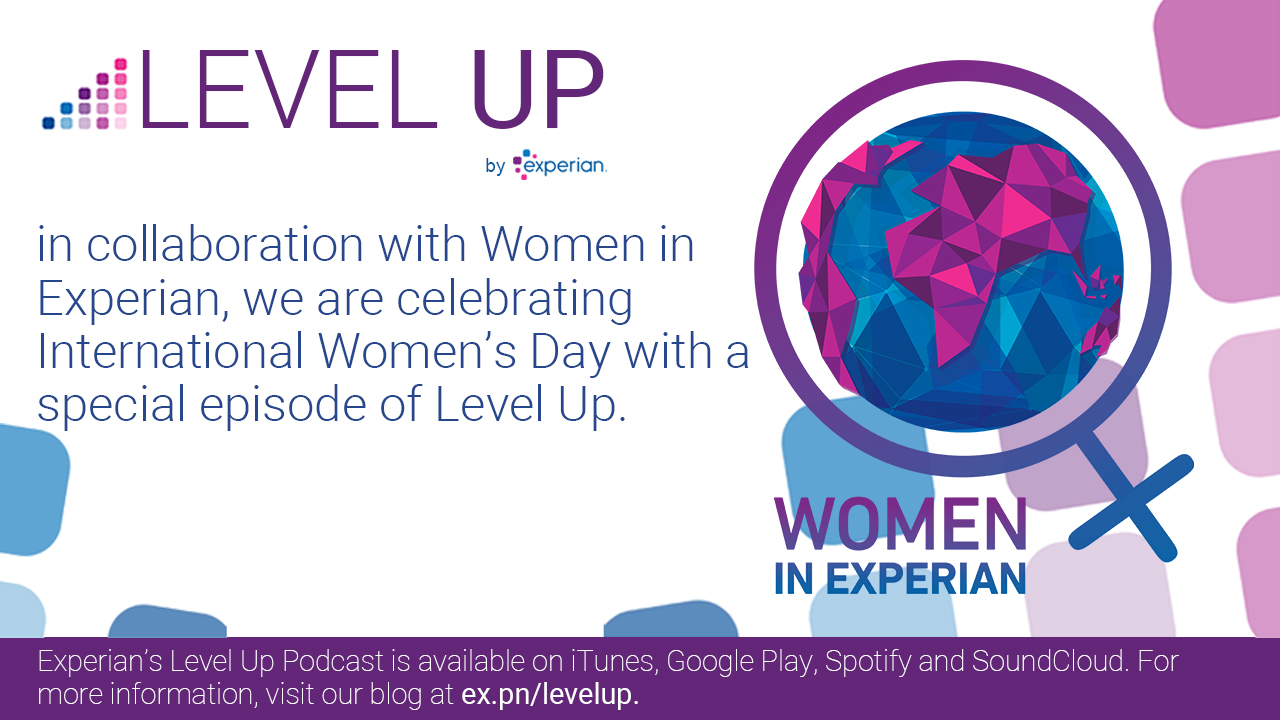 LEVEL UP
by experian.

in collaboration with Women in Experian, we are celebrating International Women's Day with a special episode of Level Up.

WOMEN
IN EXPERIAN

Experian's Level Up Podcast is available on iTunes, Google Play, Spotify and SoundCloud. For more information, visit our blog at ex.pn/levelup.